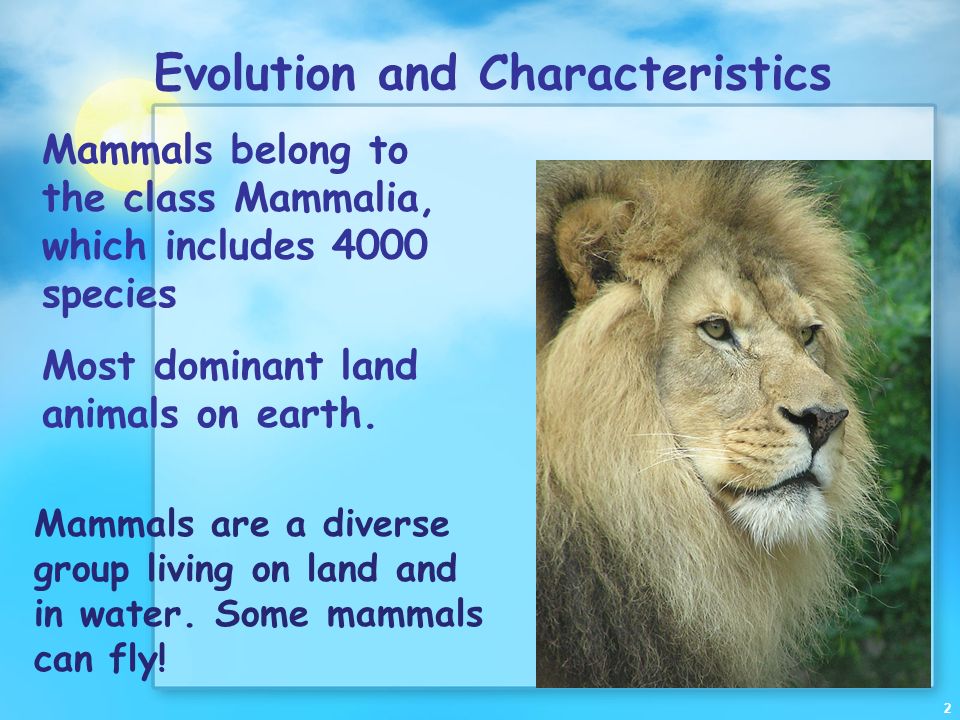 Evolution and Characteristics

Mammals belong to the class Mammalia, which includes 4000 species

Most dominant land animals on earth.

Mammals are a diverse group living on land and in water. Some mammals can fly!

2